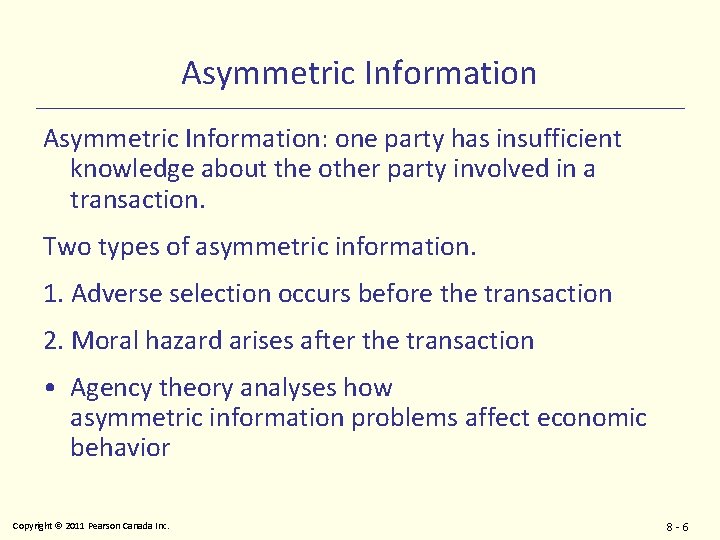 Asymmetric Information

Asymmetric Information: one party has insufficient knowledge about the other party involved in a transaction.

Two types of asymmetric information.

1. Adverse selection occurs before the transaction

2. Moral hazard arises after the transaction

• Agency theory analyses how asymmetric information problems affect economic behavior

Copyright © 2011 Pearson Canada Inc.

8 - 6